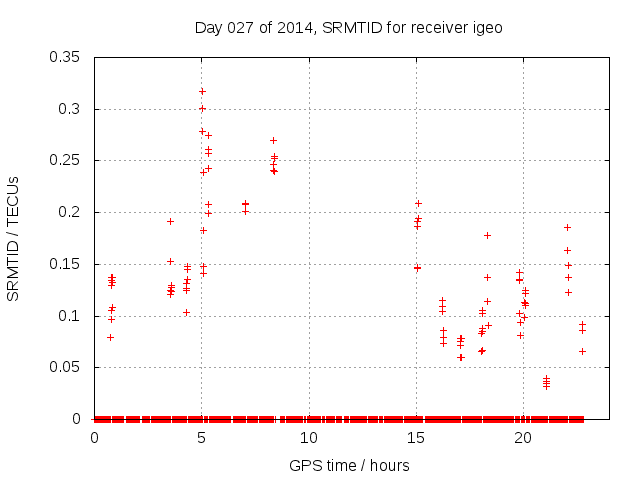 Day 027 of 2014, SRMTID for receiver igeo

SRMTID / TECUs

0.35
0.3
0.25
0.2
0.15
0.1
0.05
0

0
5
10
15
20

GPS time / hours